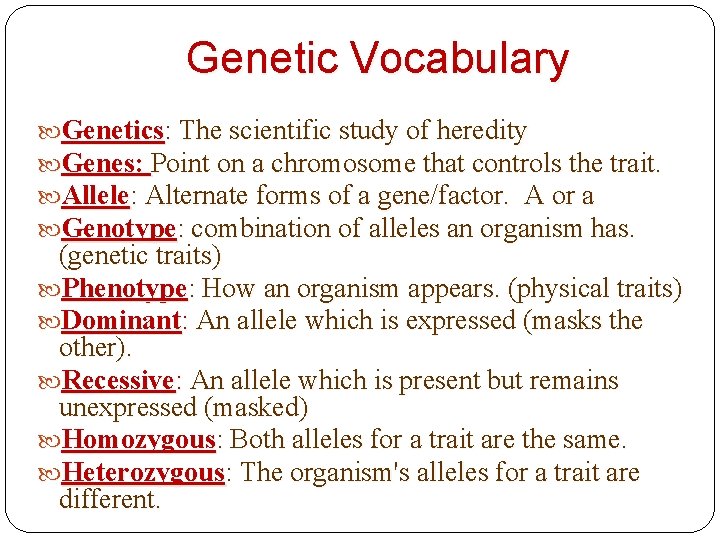 Genetic Vocabulary

Genetics: The scientific study of heredity

Genes: Point on a chromosome that controls the trait.

Allele: Alternate forms of a gene/factor. A or a

Genotype: combination of alleles an organism has. (genetic traits)

Phenotype: How an organism appears. (physical traits)

Dominant: An allele which is expressed (masks the other).

Recessive: An allele which is present but remains unexpressed (masked)

Homozygous: Both alleles for a trait are the same.

Heterozygous: The organism's alleles for a trait are different.